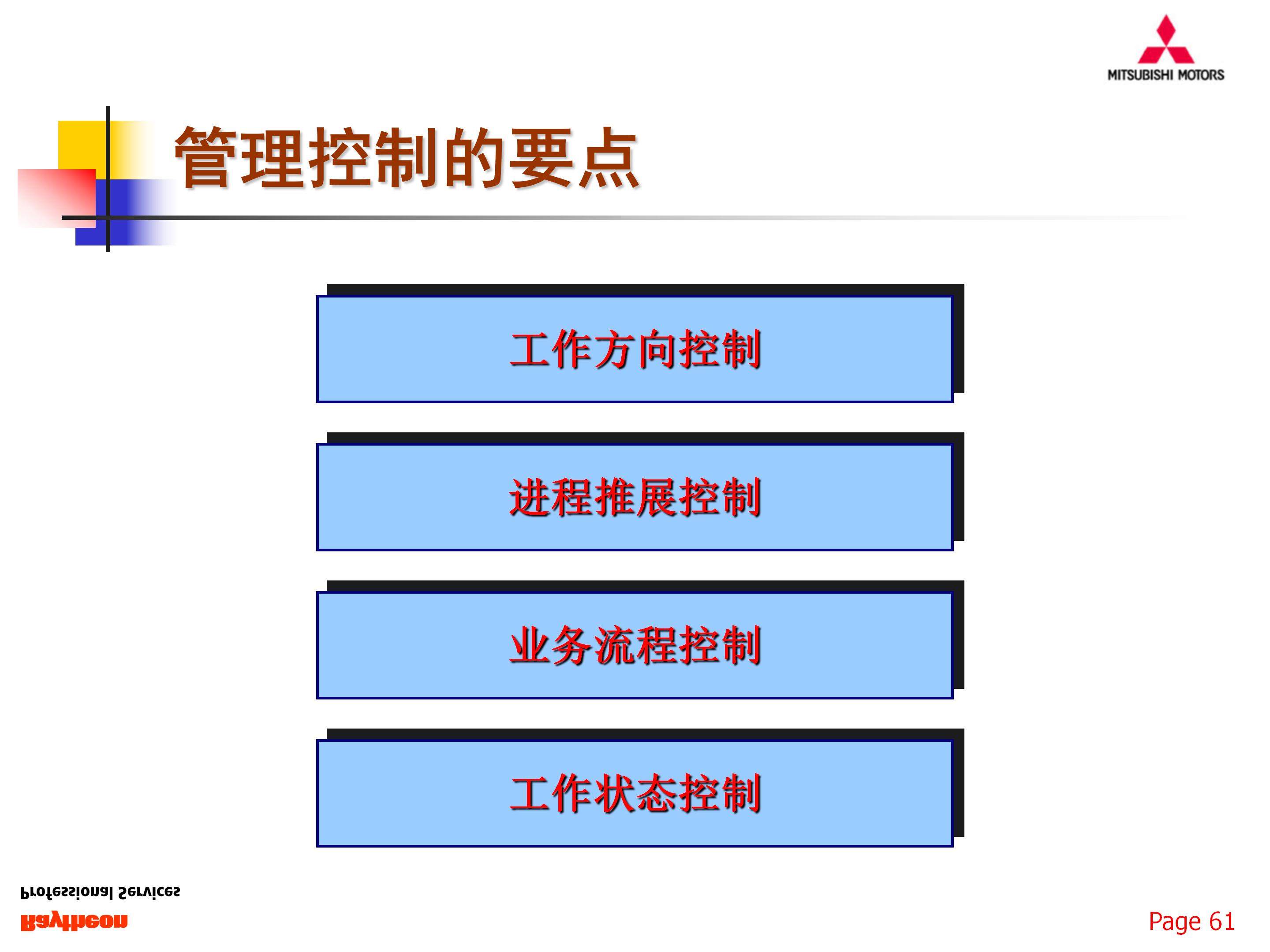 MITSUBISHI MOTORS

管理控制的要点

工作方向控制

进程推展控制

业务流程控制

工作状态控制

Professional Services
Raytheon

Page 61